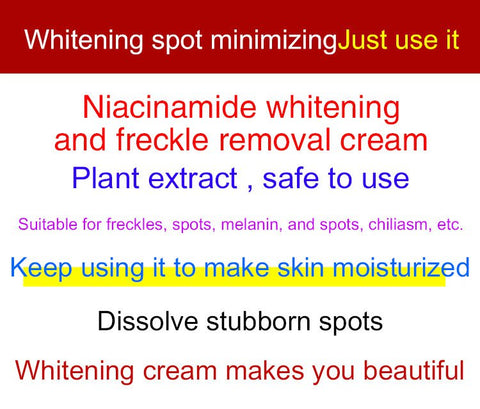 Whitening spot minimizingJust use it

Niacinamide whitening and freckle removal cream

Plant extract , safe to use

Suitable for freckles, spots, melanin, and spots, chiliasm, etc.

Keep using it to make skin moisturized

Dissolve stubborn spots

Whitening cream makes you beautiful